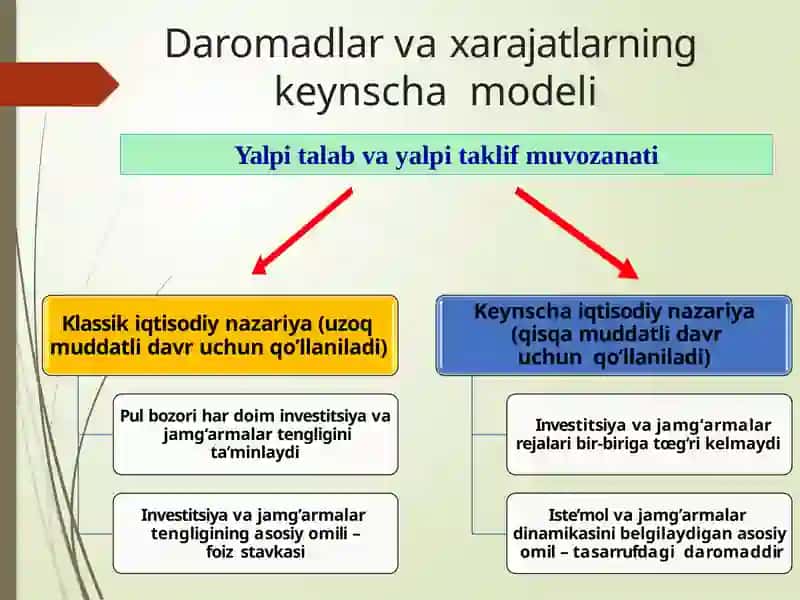 Daromadlar va xarajatlarning keynscha modeli

Yalpi talab va yalpi taklif muvozanati

Klassik iqtisodiy nazariya (uzoq muddatli davr uchun qo'llaniladi)

Pul bozori har doim investitsiya va jamg'armalar tengligini ta'minlaydi

Investitsiya va jamg'armalar tengligining asosiy omili – foiz stavkasi

Keynscha iqtisodiy nazariya (qisqa muddatli davr uchun qo'llaniladi)

Investitsiya va jamg'armalar rejalari bir-biriga tœg'ri kelmaydi

Iste'mol va jamg'armalar dinamikasini belgilaydigan asosiy omil – tasarrufdagi daromaddir